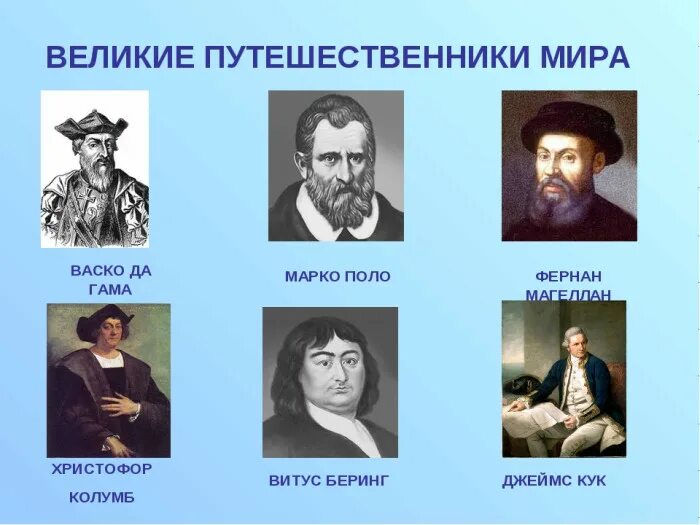 ВЕЛИКИЕ ПУТЕШЕСТВЕННИКИ МИРА

ВАСКО ДА ГАМА

МАРКО ПОЛО

ФЕРНАН МАГЕЛЛАН

ХРИСТОФОР КОЛУМБ

ВИТУС БЕРИНГ

ДЖЕЙМС КУК